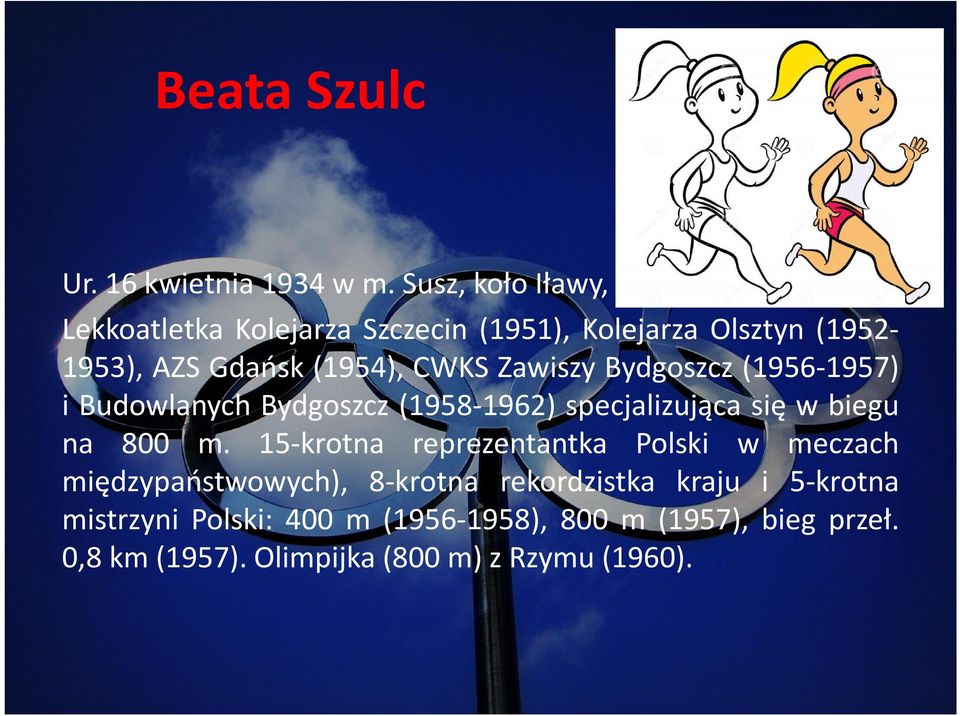 Beata Szulc

Ur. 16 kwietnia 1934 w m. Susz, koło Iławy,

Lekkoatletka Kolejarza Szczecin (1951), Kolejarza Olsztyn (1952-1953), AZS Gdańsk (1954), CWKS Zawiszy Bydgoszcz (1956-1957) i Budowlanych Bydgoszcz (1958-1962) specjalizująca się w biegu na 800 m. 15-krotna reprezentantka Polski w meczach międzypaństwowych), 8-krotna rekordzistka kraju i 5-krotna mistrzyni Polski: 400 m (1956-1958), 800 m (1957), bieg przeł. 0,8 km (1957). Olimpijka (800 m) z Rzymu (1960).